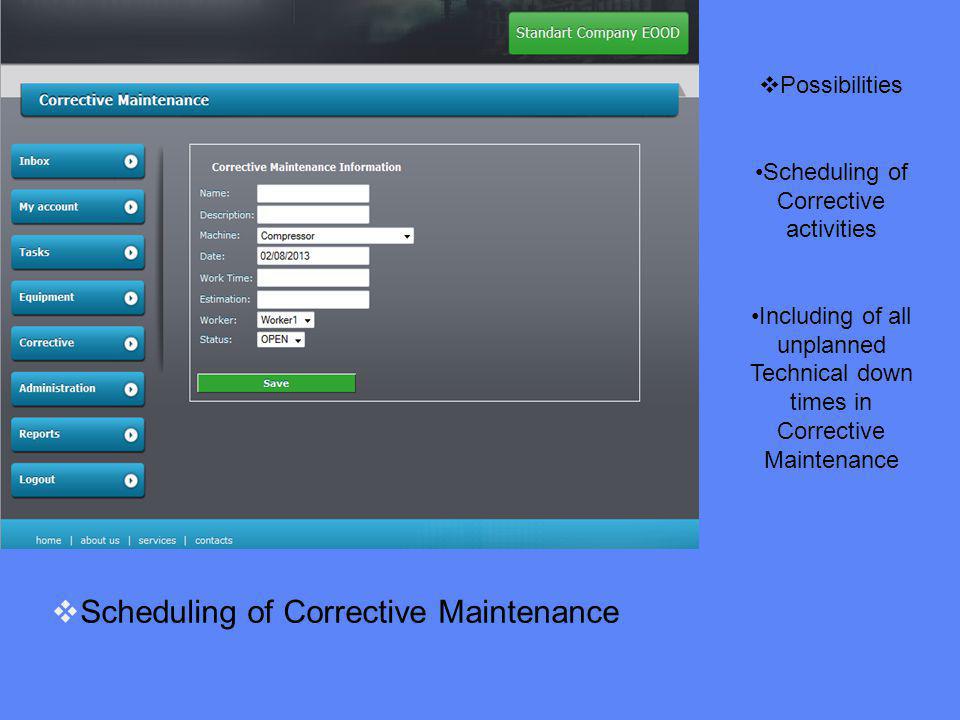 Standart Company EOOD

Corrective Maintenance

Inbox
My account
Tasks
Equipment
Corrective
Administration
Reports
Logout

Corrective Maintenance Information

Name:
Description:
Machine: Compressor
Date: 02/08/2013
Work Time:
Estimation:
Worker: Worker1
Status: OPEN

Save

home | about us | services | contacts

❖Possibilities

•Scheduling of Corrective activities

•Including of all unplanned Technical down times in Corrective Maintenance

❖Scheduling of Corrective Maintenance